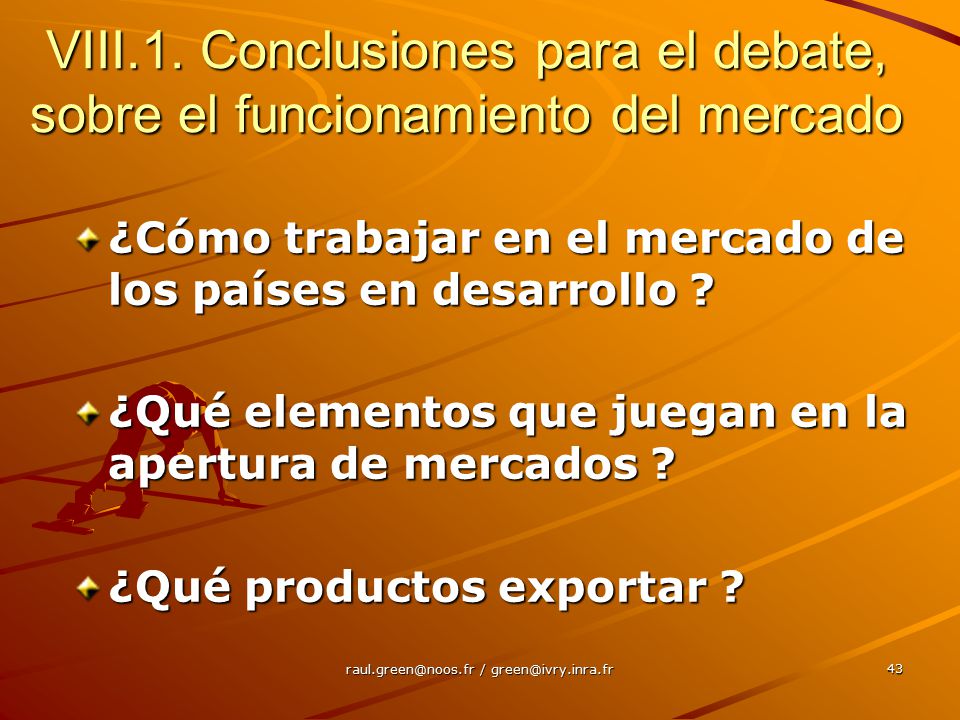 VIII.1. Conclusiones para el debate, sobre el funcionamiento del mercado

¿Cómo trabajar en el mercado de los países en desarrollo ?

¿Qué elementos que juegan en la apertura de mercados ?

¿Qué productos exportar ?

raul.green@noos.fr / green@ivry.inra.fr

43